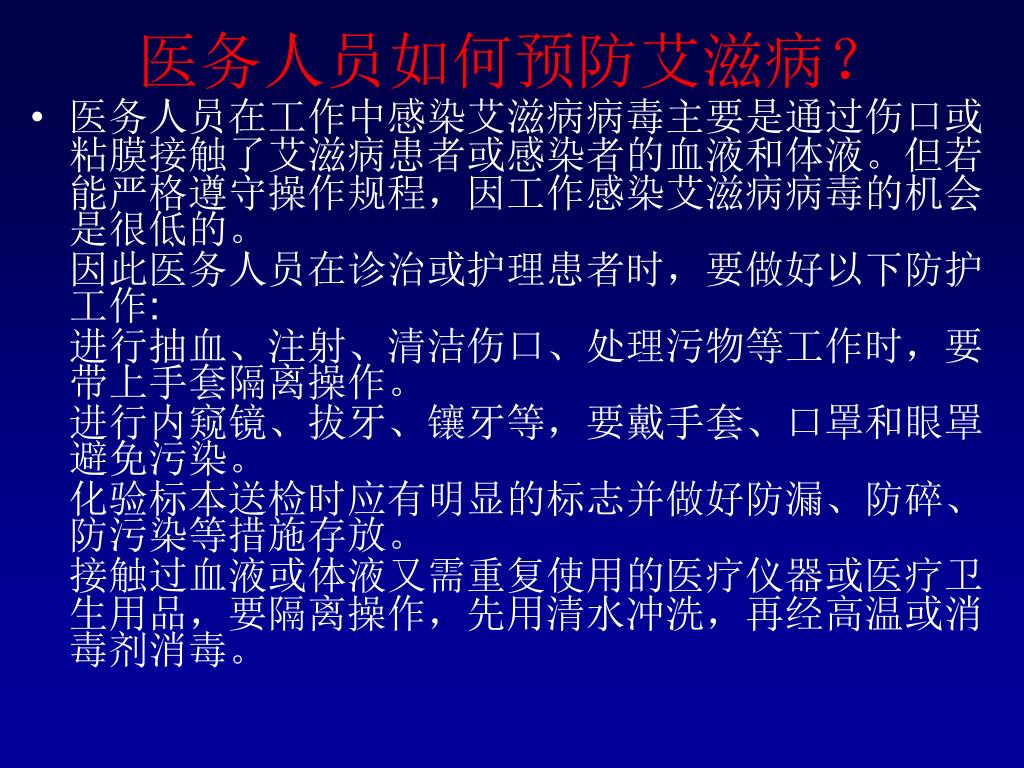 医务人员如何预防艾滋病？

• 医务人员在工作中感染艾滋病病毒主要是通过伤口或粘膜接触了艾滋病患者或感染者的血液和体液。但若能严格遵守操作规程，因工作感染艾滋病病毒的机会是很低的。
因此医务人员在诊治或护理患者时，要做好以下防护工作:
进行抽血、注射、清洁伤口、处理污物等工作时，要带上手套隔离操作。
进行内窥镜、拔牙、镶牙等，要戴手套、口罩和眼罩避免污染。
化验标本送检时应有明显的标志并做好防漏、防碎、防污染等措施存放。
接触过血液或体液又需重复使用的医疗仪器或医疗卫生用品，要隔离操作，先用清水冲洗，再经高温或消毒剂消毒。